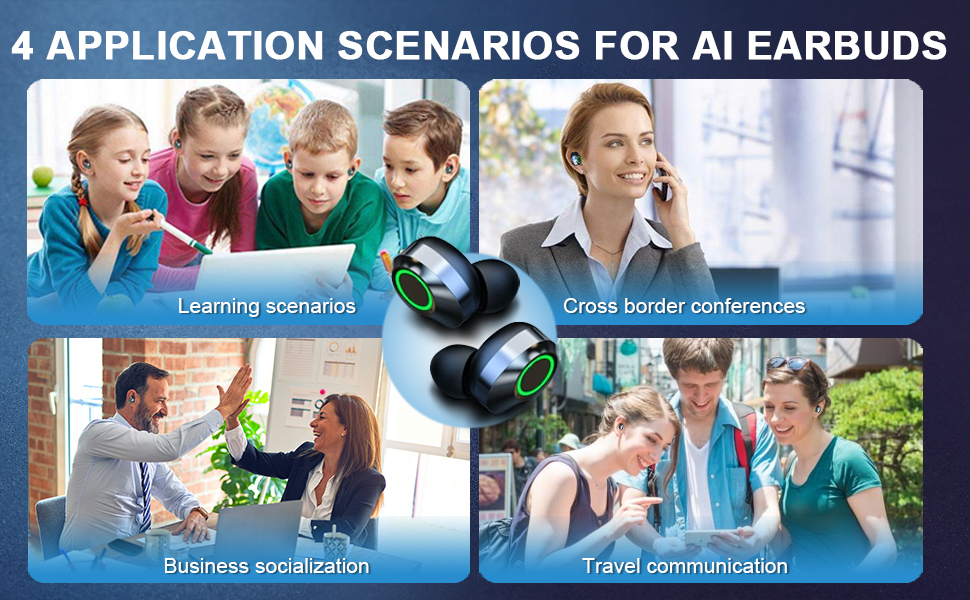 4 APPLICATION SCENARIOS FOR AI EARBUDS

Learning scenarios

Cross border conferences

Business socialization

Travel communication